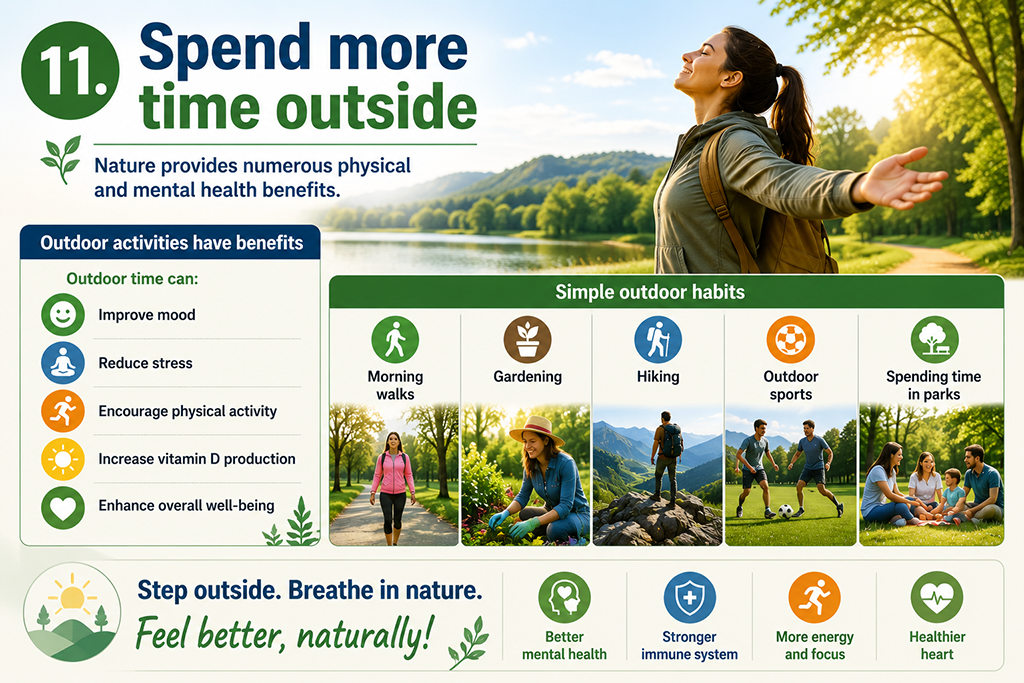 11. Spend more time outside

Nature provides numerous physical and mental health benefits.

Outdoor activities have benefits

Outdoor time can:

Improve mood

Reduce stress

Encourage physical activity

Increase vitamin D production

Enhance overall well-being

Simple outdoor habits

Morning walks

Gardening

Hiking

Outdoor sports

Spending time in parks

Step outside. Breathe in nature.

Feel better, naturally!

Better mental health

Stronger immune system

More energy and focus

Healthier heart